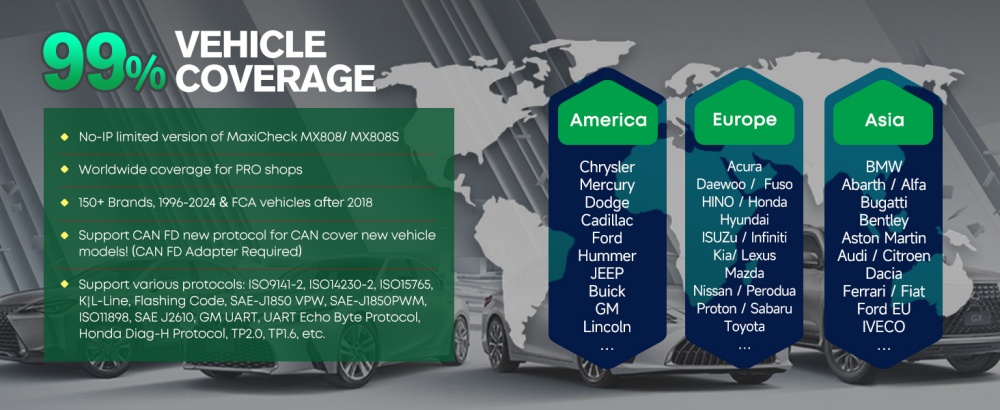 99% VEHICLE COVERAGE

No-IP limited version of MaxiCheck MX808/ MX808S

Worldwide coverage for PRO shops

150+ Brands, 1996-2024 & FCA vehicles after 2018

Support CAN FD new protocol for CAN cover new vehicle models! (CAN FD Adapter Required)

Support various protocols: ISO9141-2, ISO14230-2, ISO15765, K|L-Line, Flashing Code, SAE-J1850 VPW, SAE-J1850PWM, ISO11898, SAE J2610, GM UART, UART Echo Byte Protocol, Honda Diag-H Protocol, TP2.0, TP1.6, etc.

America
Chrysler
Mercury
Dodge
Cadillac
Ford
Hummer
JEEP
Buick
GM
Lincoln
...

Europe
Acura
Daewoo / Fuso
HINO / Honda
Hyundai
ISUZu / Infiniti
Kia/ Lexus
Mazda
Nissan / Perodua
Proton / Sabaru
Toyota
...

Asia
BMW
Abarth / Alfa
Bugatti
Bentley
Aston Martin
Audi / Citroen
Dacia
Ferrari / Fiat
Ford EU
IVECO
...